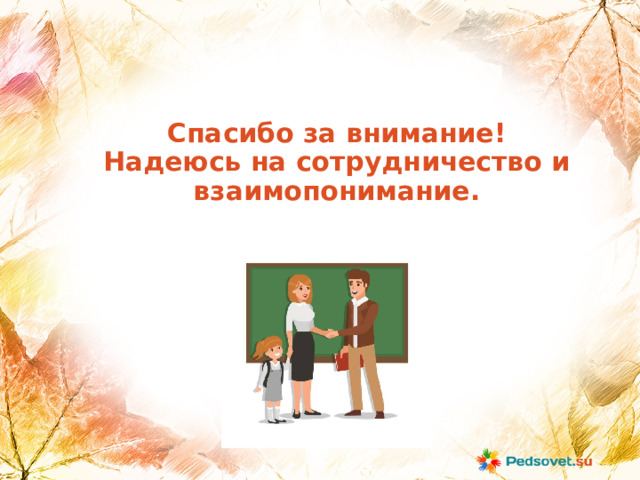 Спасибо за внимание!
Надеюсь на сотрудничество и взаимопонимание.

Pedsovet.su